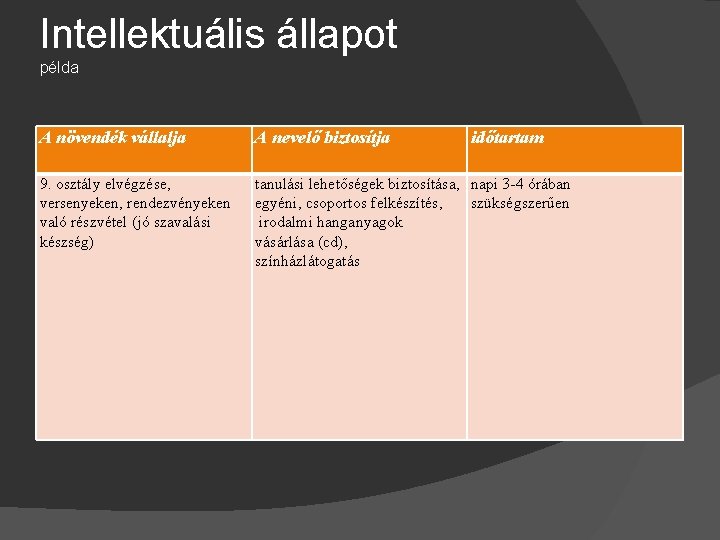 Intellektuális állapot
példa

| A növendék vállalja | A nevelő biztosítja | időtartam |
|---|---|---|
| 9. osztály elvégzése, versenyeken, rendezvényeken való részvétel (jó szavalási készség) | tanulási lehetőségek biztosítása, egyéni, csoportos felkészítés, irodalmi hanganyagok vásárlása (cd), színházlátogatás | napi 3-4 órában szükségszerűen |